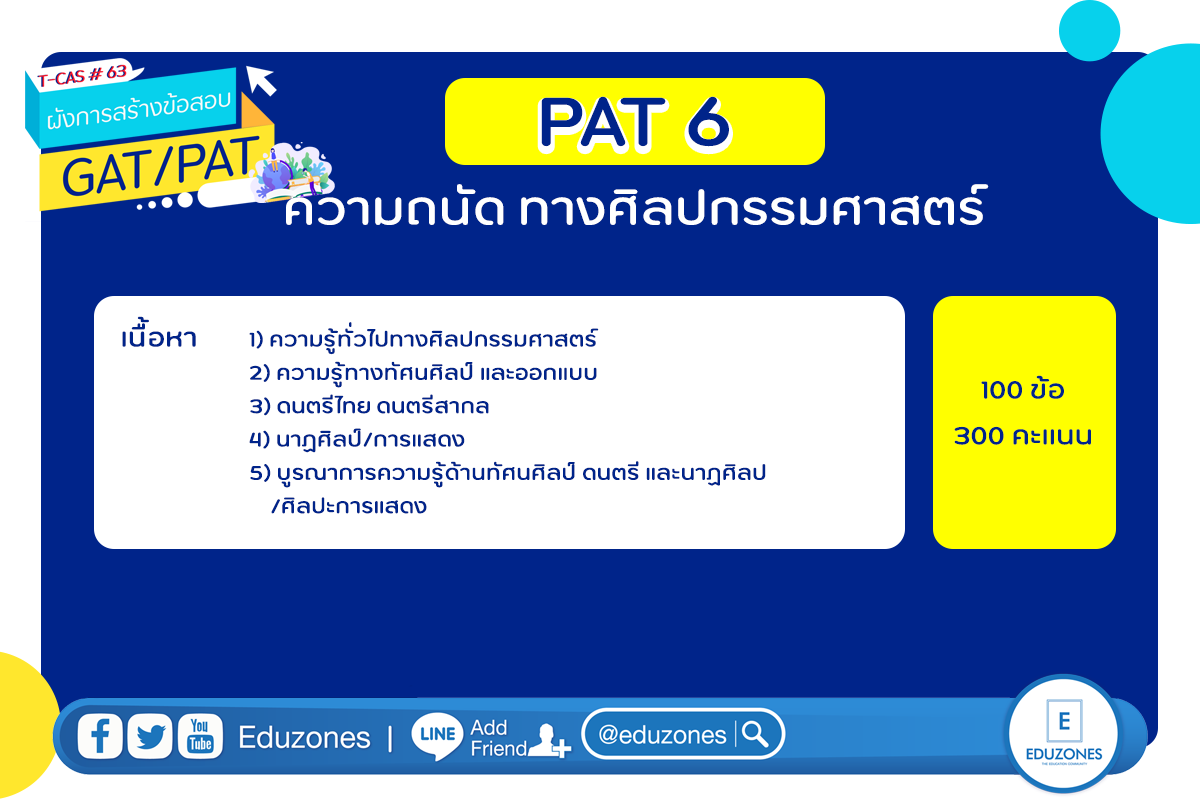 T-CAS # 63
ผังการสร้างข้อสอบ
GAT/PAT

PAT 6
ความถนัด ทางศิลปกรรมศาสตร์

เนื้อหา
1) ความรู้ทั่วไปทางศิลปกรรมศาสตร์
2) ความรู้ทางทัศนศิลป์ และออกแบบ
3) ดนตรีไทย ดนตรีสากล
4) นาฏศิลป์/การแสดง
5) บูรณาการความรู้ด้านทัศนศิลป์ ดนตรี และนาฏศิลป /ศิลปะการแสดง

100 ข้อ
300 คะแนน

You Tube
Eduzones | LINE Add Friend
@eduzones

E
EDUZONES
THE EDUCATION COMMUNITY